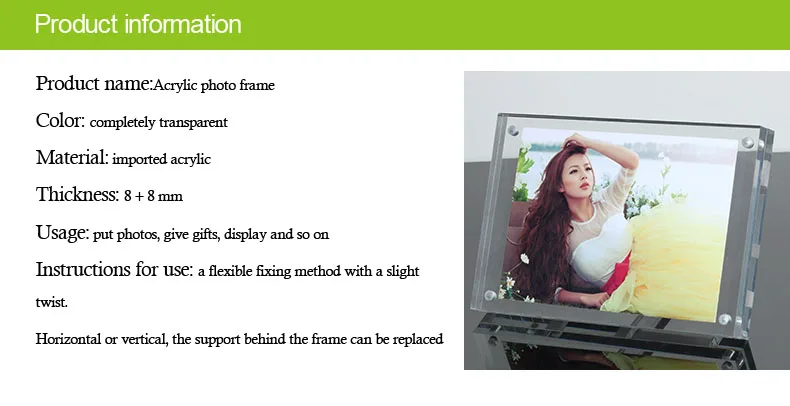 Product information

Product name:Acrylic photo frame

Color: completely transparent

Material: imported acrylic

Thickness: 8 + 8 mm

Usage: put photos, give gifts, display and so on

Instructions for use: a flexible fixing method with a slight twist.

Horizontal or vertical, the support behind the frame can be replaced